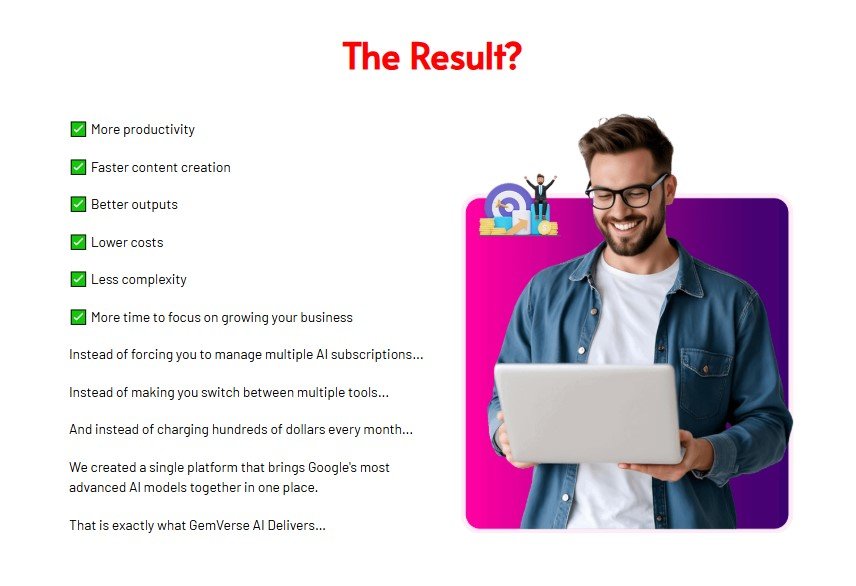 The Result?

✅ More productivity

✅ Faster content creation

✅ Better outputs

✅ Lower costs

✅ Less complexity

✅ More time to focus on growing your business

Instead of forcing you to manage multiple AI subscriptions...

Instead of making you switch between multiple tools...

And instead of charging hundreds of dollars every month...

We created a single platform that brings Google's most advanced AI models together in one place.

That is exactly what GemVerse AI Delivers...